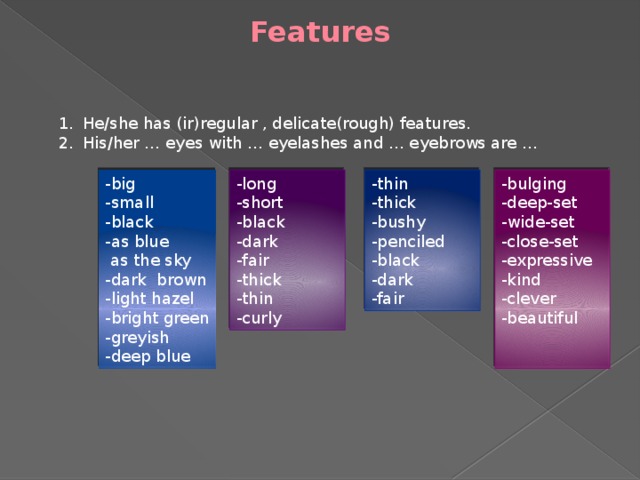 Features

1. He/she has (ir)regular , delicate(rough) features.
2. His/her … eyes with … eyelashes and … eyebrows are …

-big
-small
-black
-as blue as the sky
-dark brown
-light hazel
-bright green
-greyish
-deep blue

-long
-short
-black
-dark
-fair
-thick
-thin
-curly

-thin
-thick
-bushy
-penciled
-black
-dark
-fair

-bulging
-deep-set
-wide-set
-close-set
-expressive
-kind
-clever
-beautiful